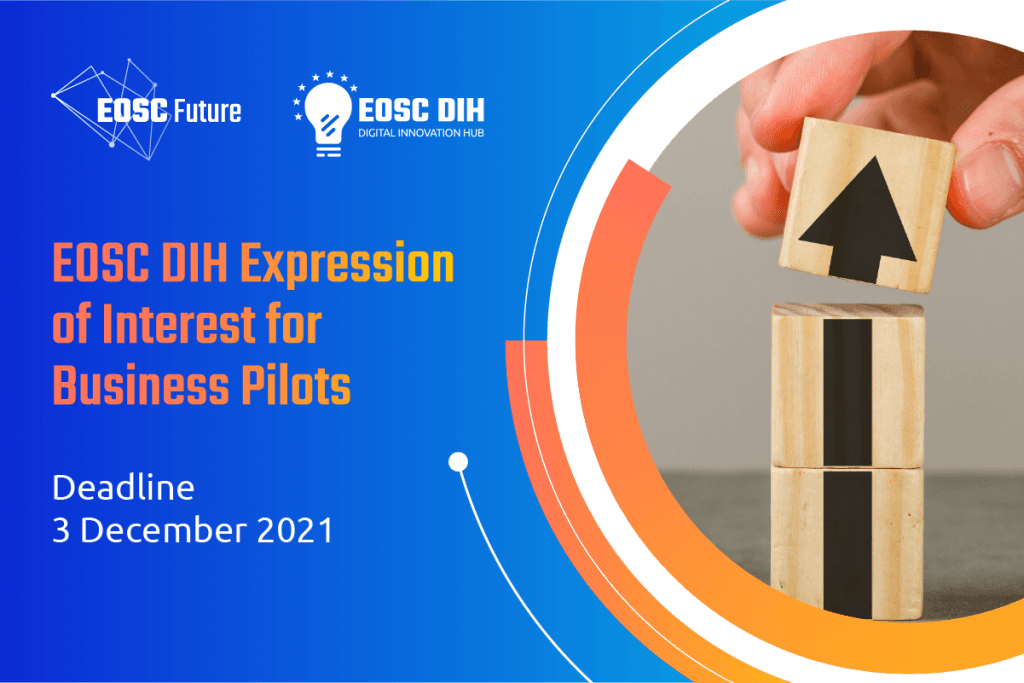 EOSC Future

EOSC DIH
DIGITAL INNOVATION HUB

EOSC DIH Expression of Interest for Business Pilots

Deadline
3 December 2021